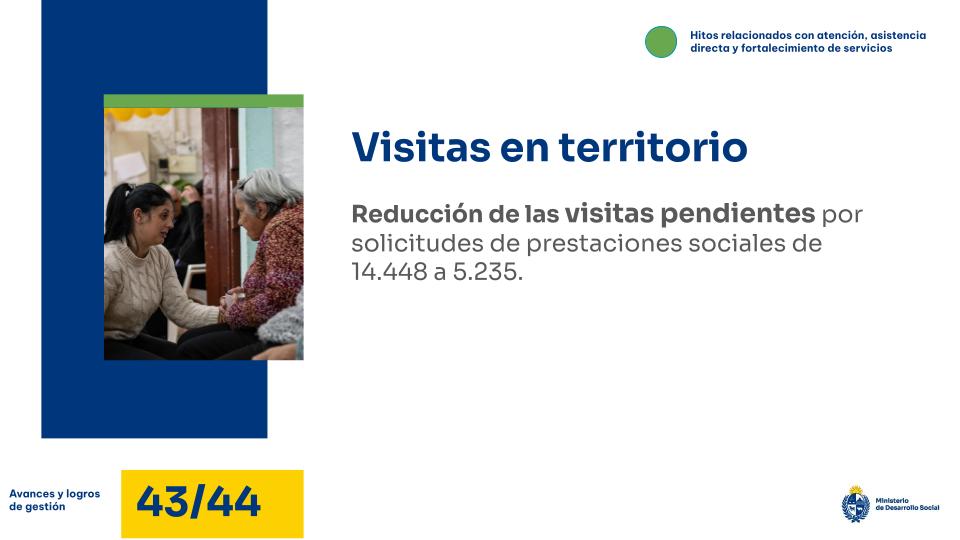 Hitos relacionados con atención, asistencia directa y fortalecimiento de servicios

Visitas en territorio

Reducción de las visitas pendientes por solicitudes de prestaciones sociales de 14.448 a 5.235.

Avances y logros de gestión

43/44

Ministerio de Desarrollo Social